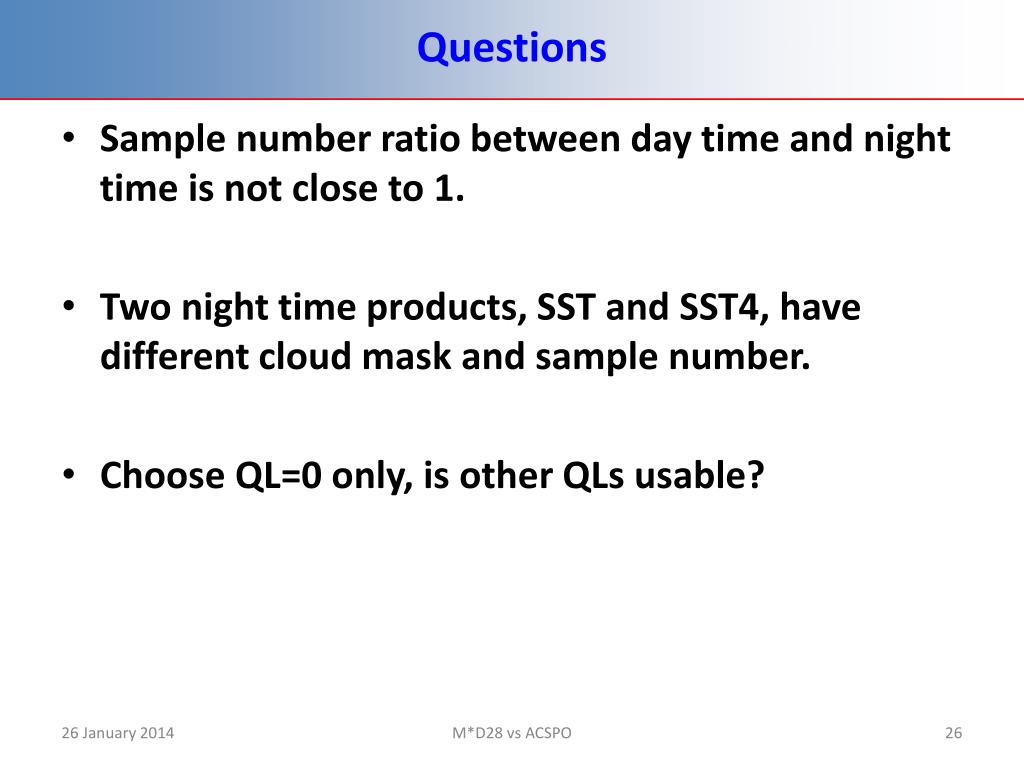 Questions

• Sample number ratio between day time and night time is not close to 1.

• Two night time products, SST and SST4, have different cloud mask and sample number.

• Choose QL=0 only, is other QLs usable?

26 January 2014

M*D28 vs ACSPO

26